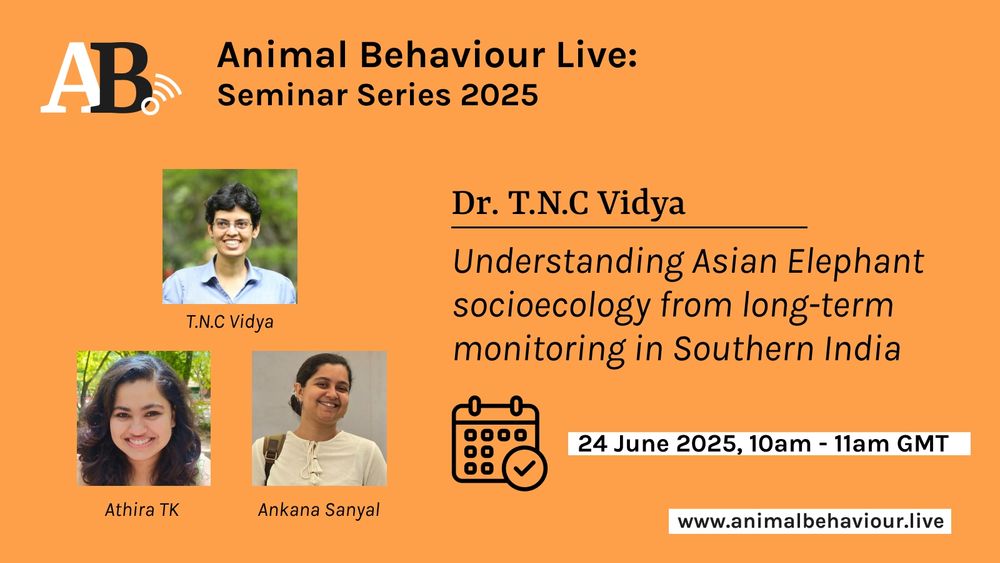 AB

Animal Behaviour Live:
Seminar Series 2025

T.N.C Vidya

Athira TK

Ankana Sanyal

Dr. T.N.C Vidya

Understanding Asian Elephant socioecology from long-term monitoring in Southern India

24 June 2025, 10am - 11am GMT

www.animalbehaviour.live